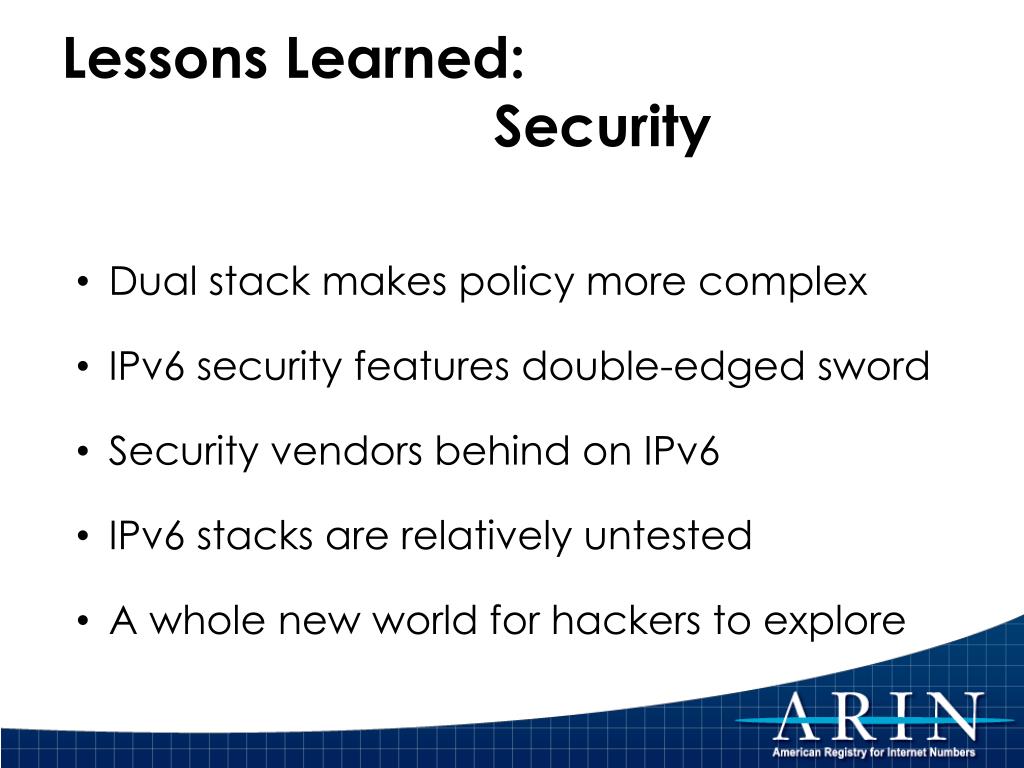 Lessons Learned:
Security

• Dual stack makes policy more complex
• IPv6 security features double-edged sword
• Security vendors behind on IPv6
• IPv6 stacks are relatively untested
• A whole new world for hackers to explore

ARIN
American Registry for Internet Numbers